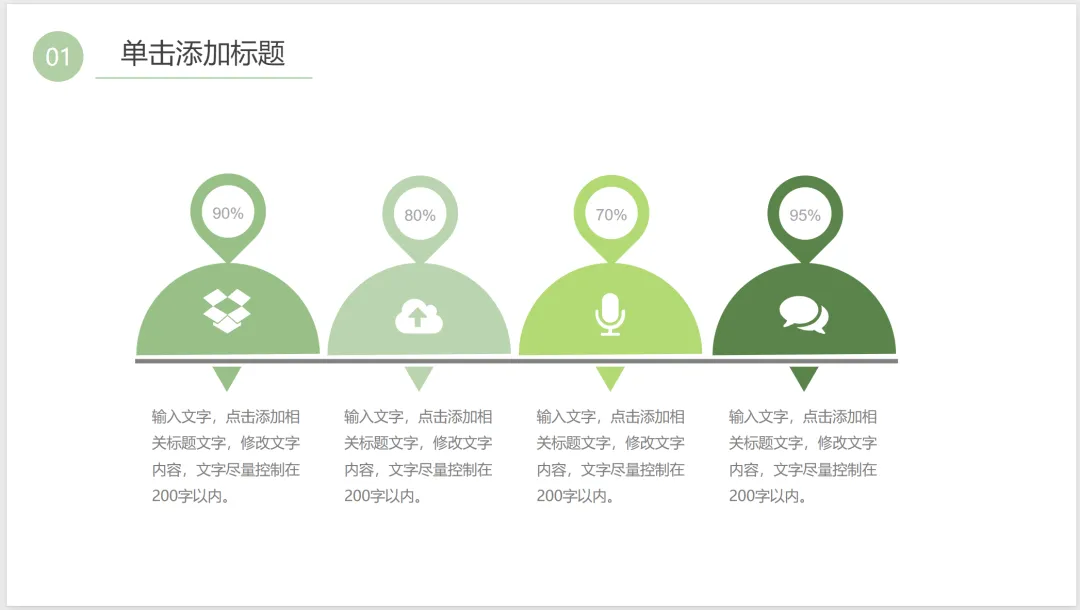 01

单击添加标题

90%

80%

70%

95%

输入文字，点击添加相关标题文字，修改文字内容，文字尽量控制在200字以内。

输入文字，点击添加相关标题文字，修改文字内容，文字尽量控制在200字以内。

输入文字，点击添加相关标题文字，修改文字内容，文字尽量控制在200字以内。

输入文字，点击添加相关标题文字，修改文字内容，文字尽量控制在200字以内。